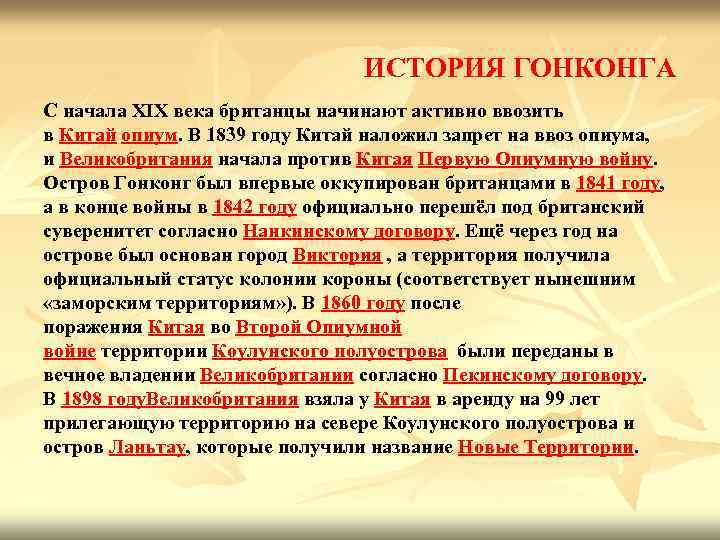 ИСТОРИЯ ГОНКОНГА

С начала XIX века британцы начинают активно ввозить в Китай опиум. В 1839 году Китай наложил запрет на ввоз опиума, и Великобритания начала против Китая Первую Опиумную войну. Остров Гонконг был впервые оккупирован британцами в 1841 году, а в конце войны в 1842 году официально перешёл под британский суверенитет согласно Нанкинскому договору. Ещё через год на острове был основан город Виктория , а территория получила официальный статус колонии короны (соответствует нынешним «заморским территориям»). В 1860 году после поражения Китая во Второй Опиумной войне территории Коулунского полуострова были переданы в вечное владении Великобритании согласно Пекинскому договору. В 1898 годуВеликобритания взяла у Китая в аренду на 99 лет прилегающую территорию на севере Коулунского полуострова и остров Ланьтау, которые получили название Новые Территории.